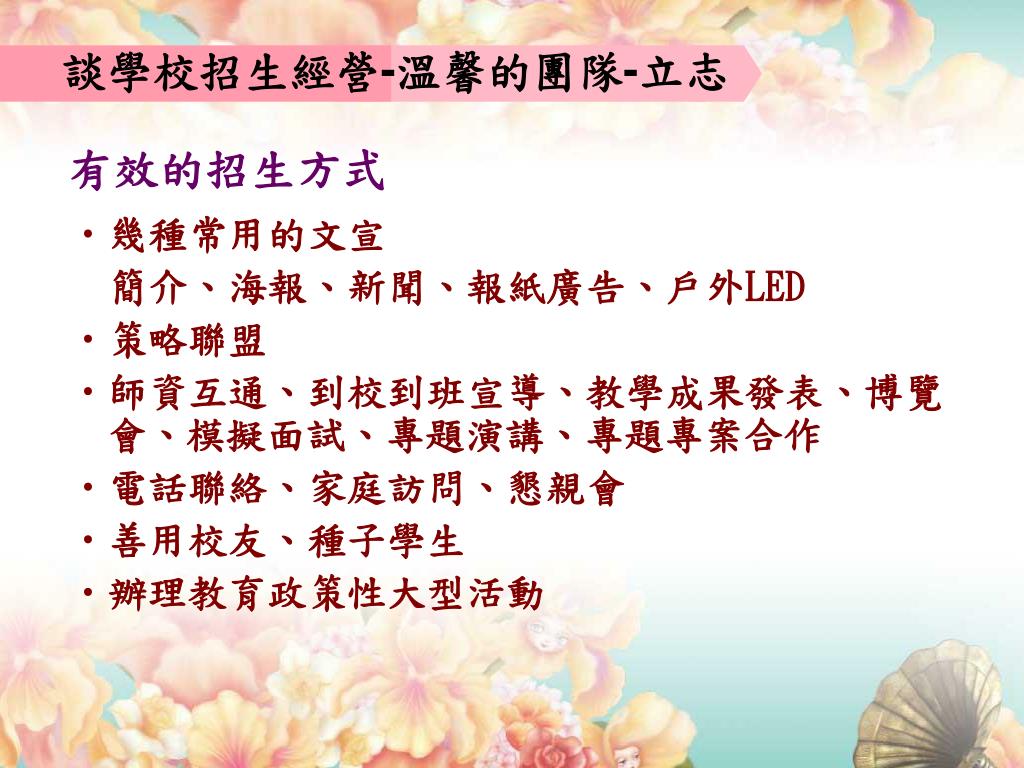 談學校招生經營-溫馨的團隊-立志

有效的招生方式

• 幾種常用的文宣
簡介、海報、新聞、報紙廣告、戶外LED
• 策略聯盟
• 師資互通、到校到班宣導、教學成果發表、博覽會、模擬面試、專題演講、專題專案合作
• 電話聯絡、家庭訪問、懇親會
• 善用校友、種子學生
• 辦理教育政策性大型活動